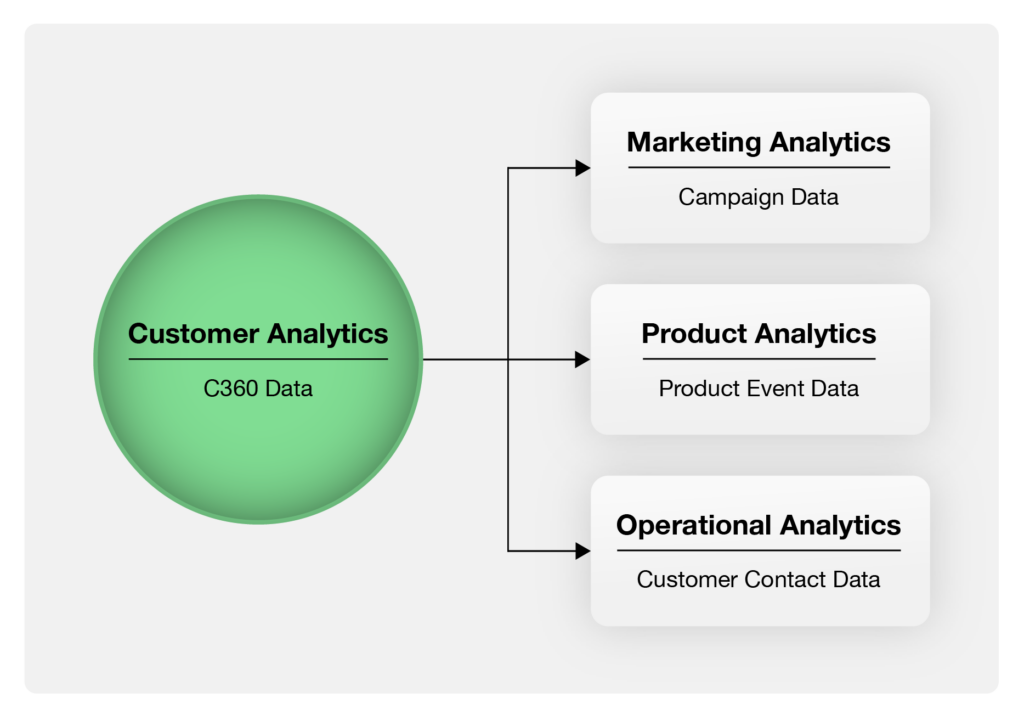 Customer Analytics
C360 Data

Marketing Analytics
Campaign Data

Product Analytics
Product Event Data

Operational Analytics
Customer Contact Data